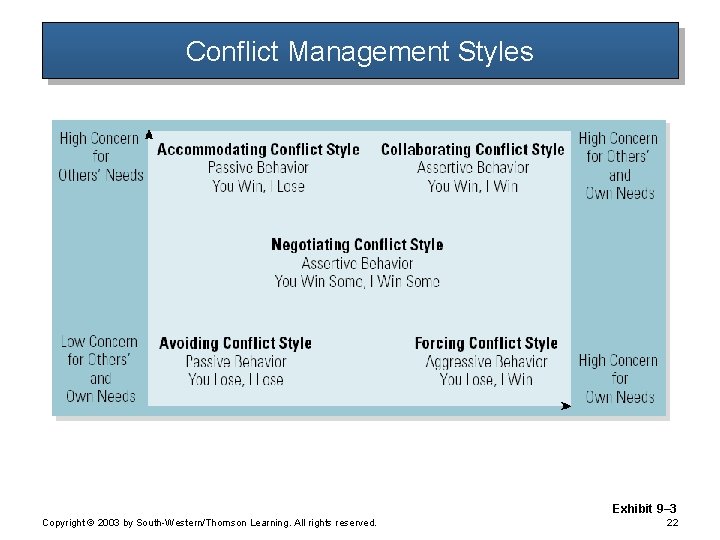 Conflict Management Styles

High Concern for Others' Needs

Accommodating Conflict Style
Passive Behavior
You Win, I Lose

Collaborating Conflict Style
Assertive Behavior
You Win, I Win

High Concern for Others' and Own Needs

Negotiating Conflict Style
Assertive Behavior
You Win Some, I Win Some

Low Concern for Others' and Own Needs

Avoiding Conflict Style
Passive Behavior
You Lose, I Lose

Forcing Conflict Style
Aggressive Behavior
You Lose, I Win

High Concern for Own Needs

Exhibit 9–3

Copyright © 2003 by South-Western/Thomson Learning. All rights reserved.

22